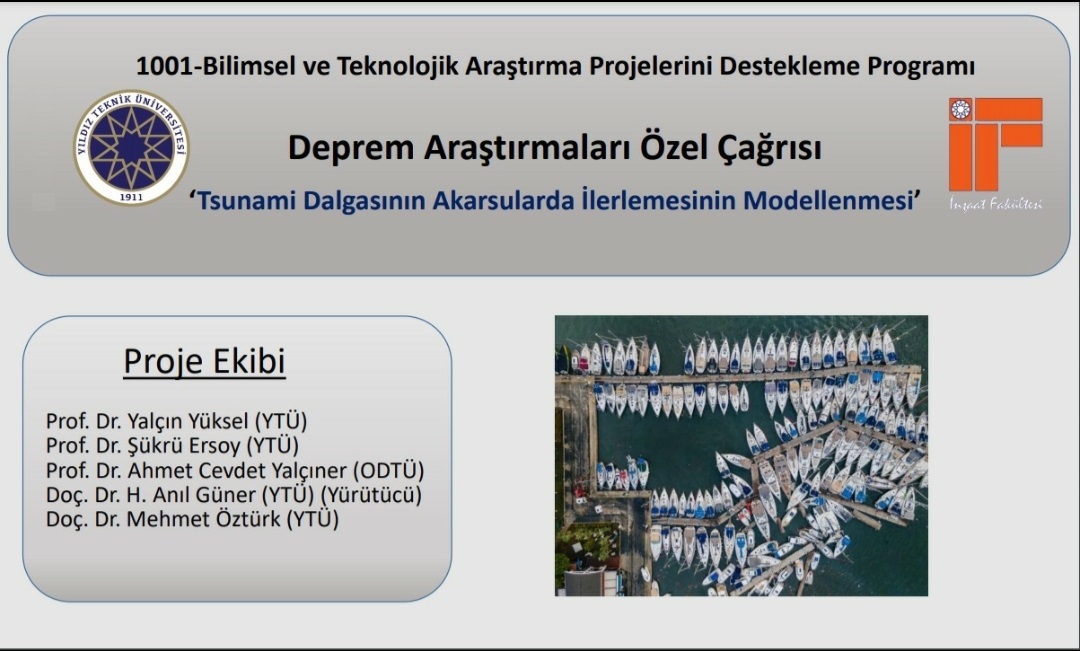 1001-Bilimsel ve Teknolojik Araştırma Projelerini Destekleme Programı

YILDIZ TEKNİK ÜNİVERSİTESİ
1911

Deprem Araştırmaları Özel Çağrısı

'Tsunami Dalgasının Akarsularda İlerlemesinin Modellenmesi'

İnşaat Fakültesi

Proje Ekibi

Prof. Dr. Yalçın Yüksel (YTÜ)
Prof. Dr. Şükrü Ersoy (YTÜ)
Prof. Dr. Ahmet Cevdet Yalçıner (ODTÜ)
Doç. Dr. H. Anıl Güner (YTÜ) (Yürütücü)
Doç. Dr. Mehmet Öztürk (YTÜ)